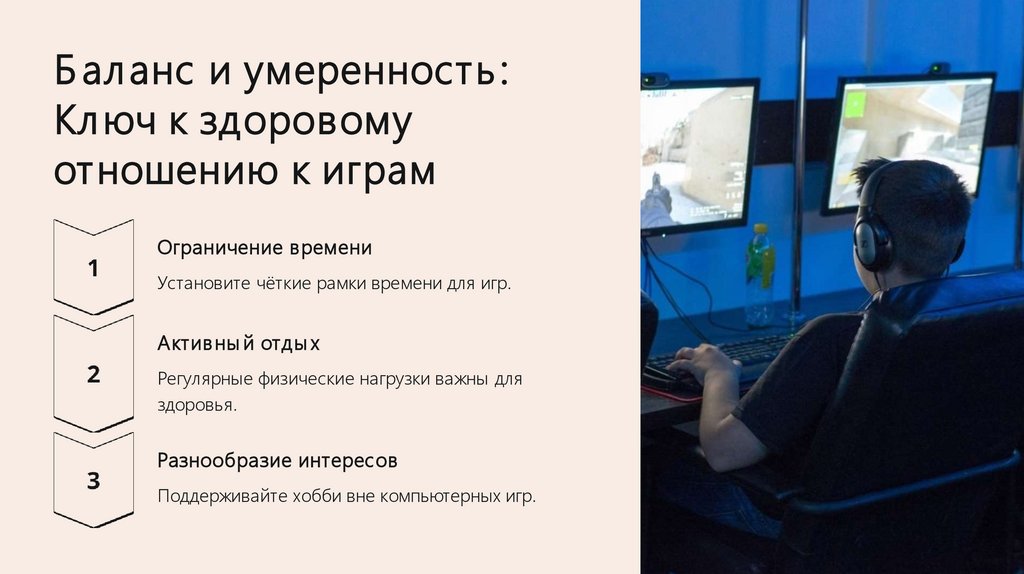 Баланс и умеренность: Ключ к здоровому отношению к играм

1

Ограничение времени

Установите чёткие рамки времени для игр.

2

Активный отдых

Регулярные физические нагрузки важны для здоровья.

3

Разнообразие интересов

Поддерживайте хобби вне компьютерных игр.